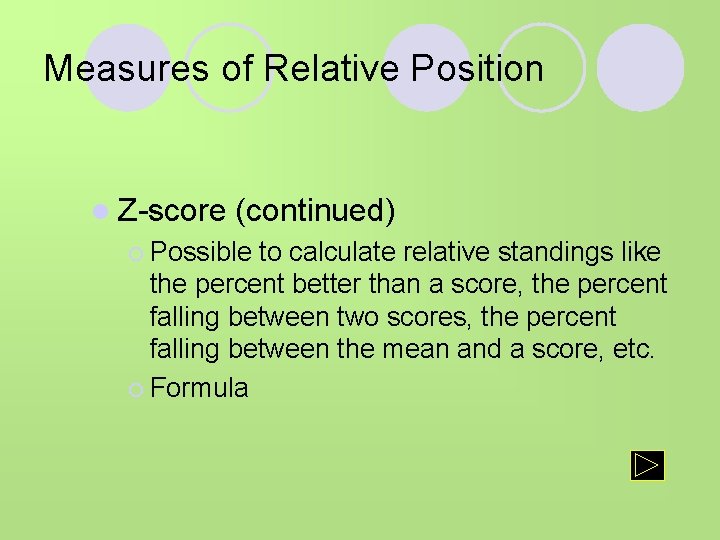 Measures of Relative Position

Z-score (continued)

Possible to calculate relative standings like the percent better than a score, the percent falling between two scores, the percent falling between the mean and a score, etc.

Formula